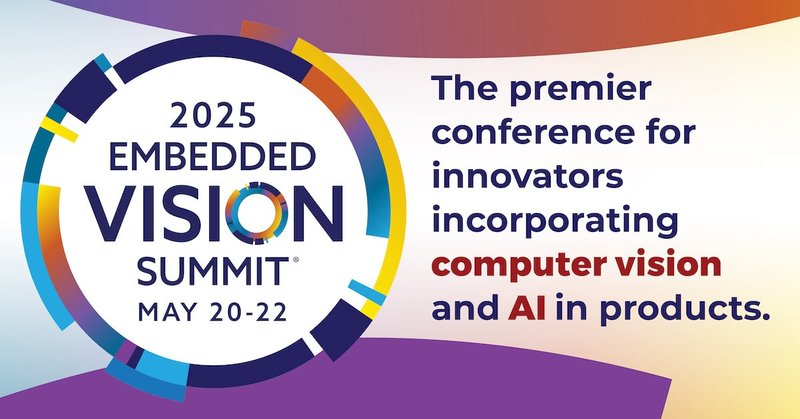 2025
EMBEDDED
VISION
SUMMIT®
MAY 20-22

The premier conference for innovators incorporating computer vision and AI in products.